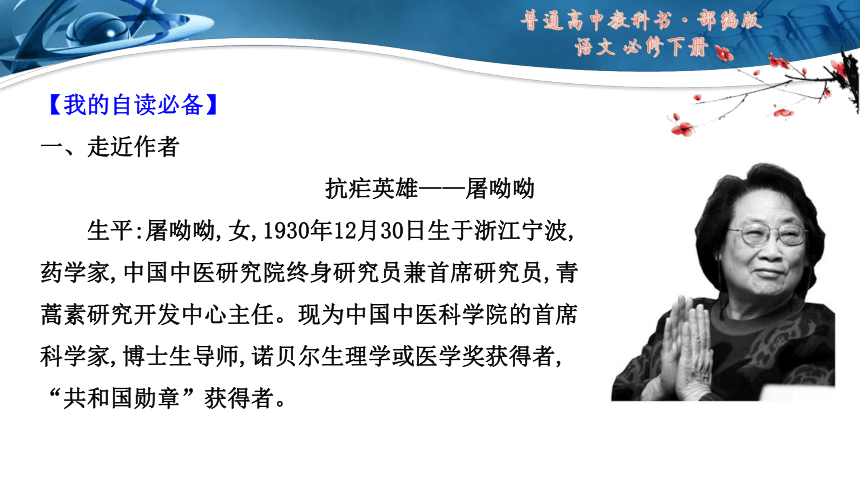 普通高中教科书·部编版
语文 必修下册

【我的自读必备】

一、走近作者

抗疟英雄——屠呦呦

生平:屠呦呦,女,1930年12月30日生于浙江宁波,药学家,中国中医研究院终身研究员兼首席研究员,青蒿素研究开发中心主任。现为中国中医科学院的首席科学家,博士生导师,诺贝尔生理学或医学奖获得者,“共和国勋章”获得者。